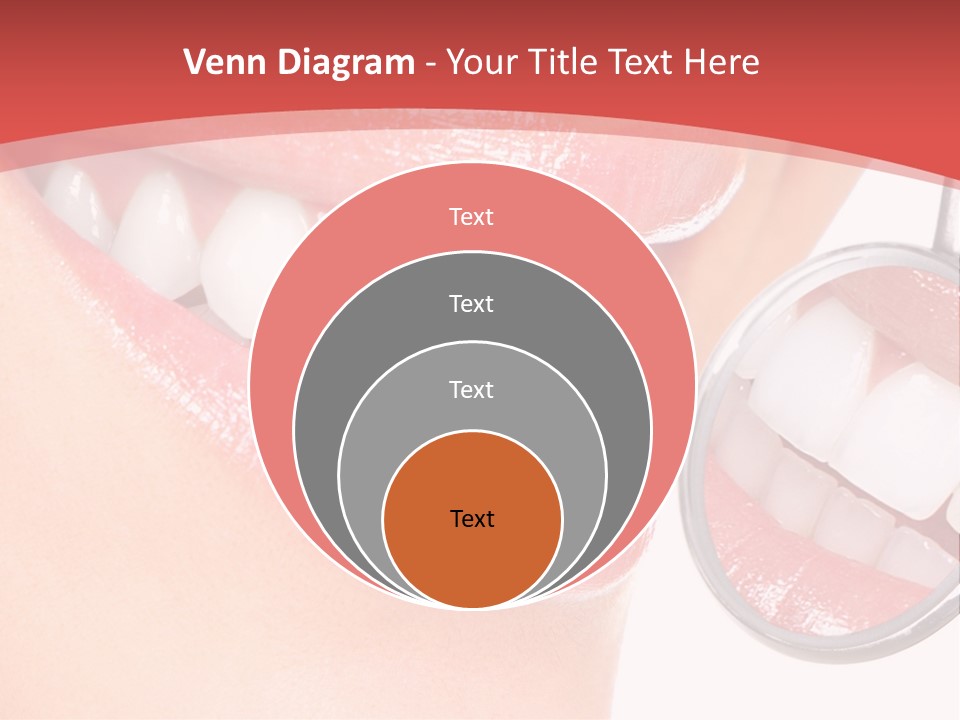 Venn Diagram - Your Title Text Here

Text

Text

Text

Text